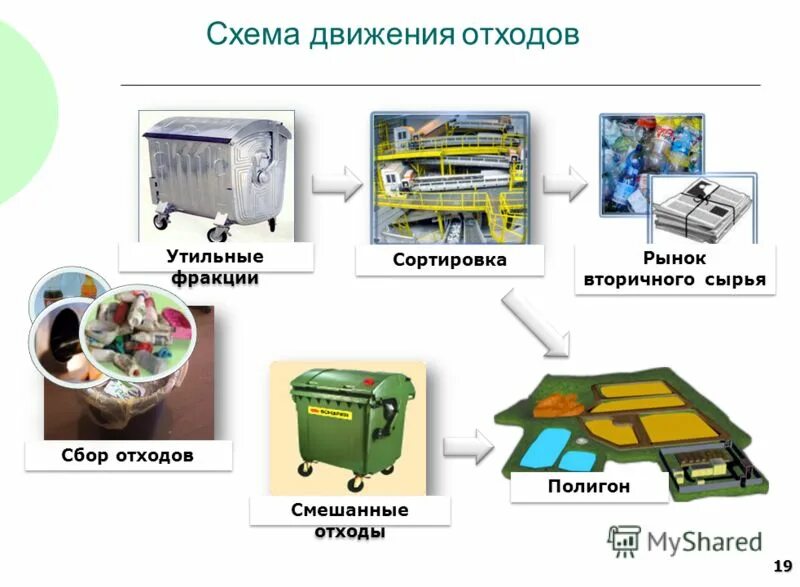 Схема движения отходов

Утильные фракции

Сортировка

Рынок вторичного сырья

Сбор отходов

Смешанные отходы

Полигон

MyShared

19